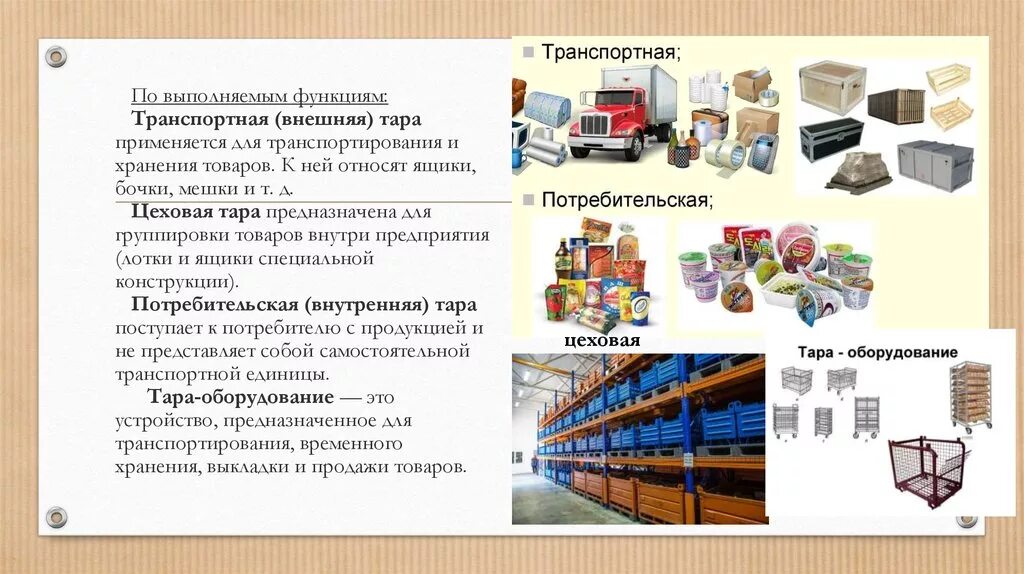 По выполняемым функциям:
Транспортная (внешняя) тара применяется для транспортирования и хранения товаров. К ней относят ящики, бочки, мешки и т. д.
Цеховая тара предназначена для группировки товаров внутри предприятия (лотки и ящики специальной конструкции).
Потребительская (внутренняя) тара поступает к потребителю с продукцией и не представляет собой самостоятельной транспортной единицы.
Тара-оборудование — это устройство, предназначенное для транспортирования, временного хранения, выкладки и продажи товаров.

Транспортная;

Потребительская;

цеховая

Тара - оборудование